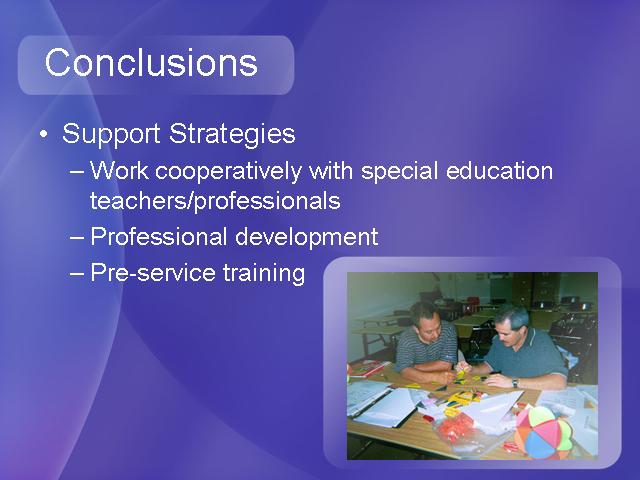 Conclusions

• Support Strategies
– Work cooperatively with special education teachers/professionals
– Professional development
– Pre-service training